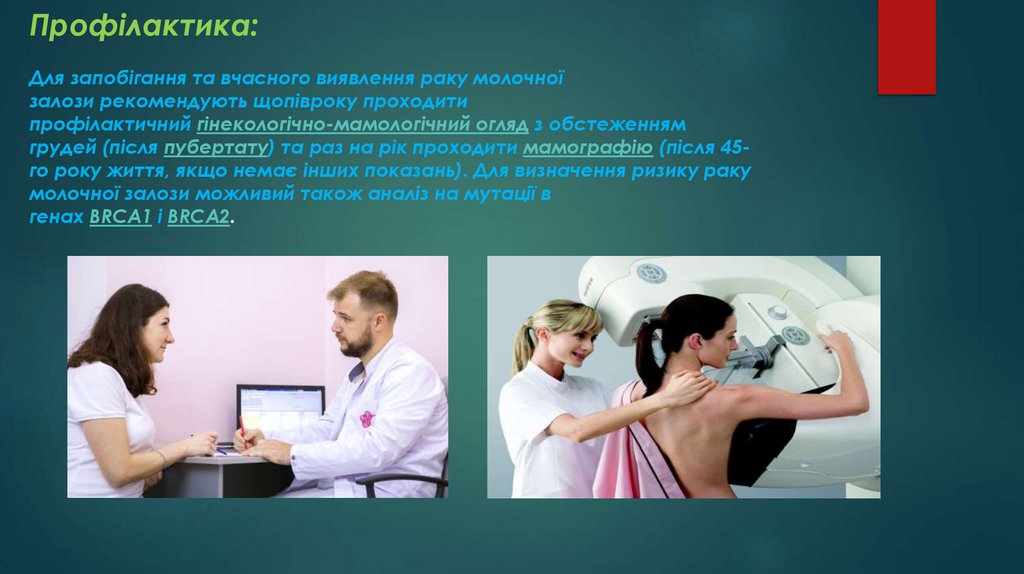 Профілактика:

Для запобігання та вчасного виявлення раку молочної залози рекомендують щопівроку проходити профілактичний гінекологічно-мамологічний огляд з обстеженням грудей (після пубертату) та раз на рік проходити мамографію (після 45-го року життя, якщо немає інших показань). Для визначення ризику раку молочної залози можливий також аналіз на мутації в генах BRCA1 і BRCA2.